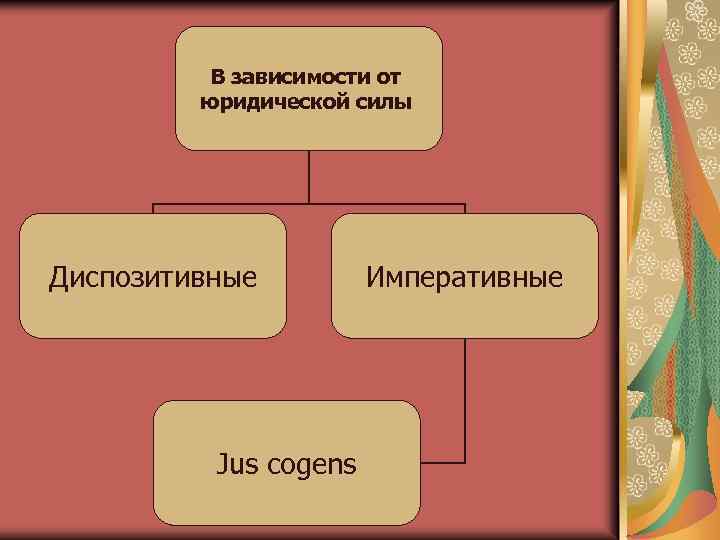 В зависимости от юридической силы

Диспозитивные

Императивные

Jus cogens